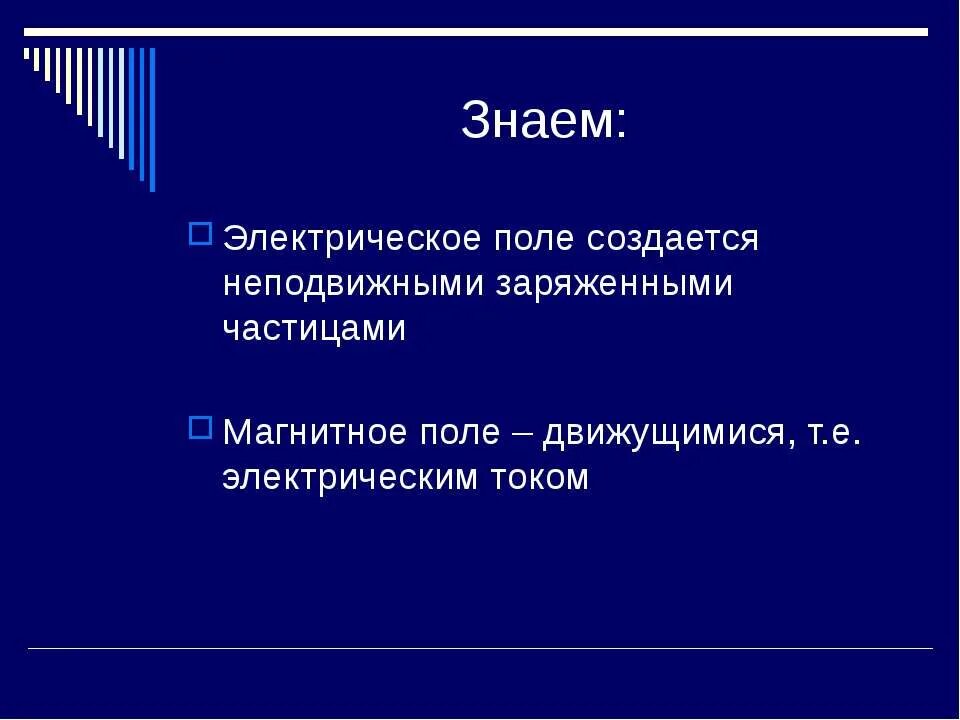 Знаем:

Электрическое поле создается неподвижными заряженными частицами

Магнитное поле – движущимися, т.е. электрическим током